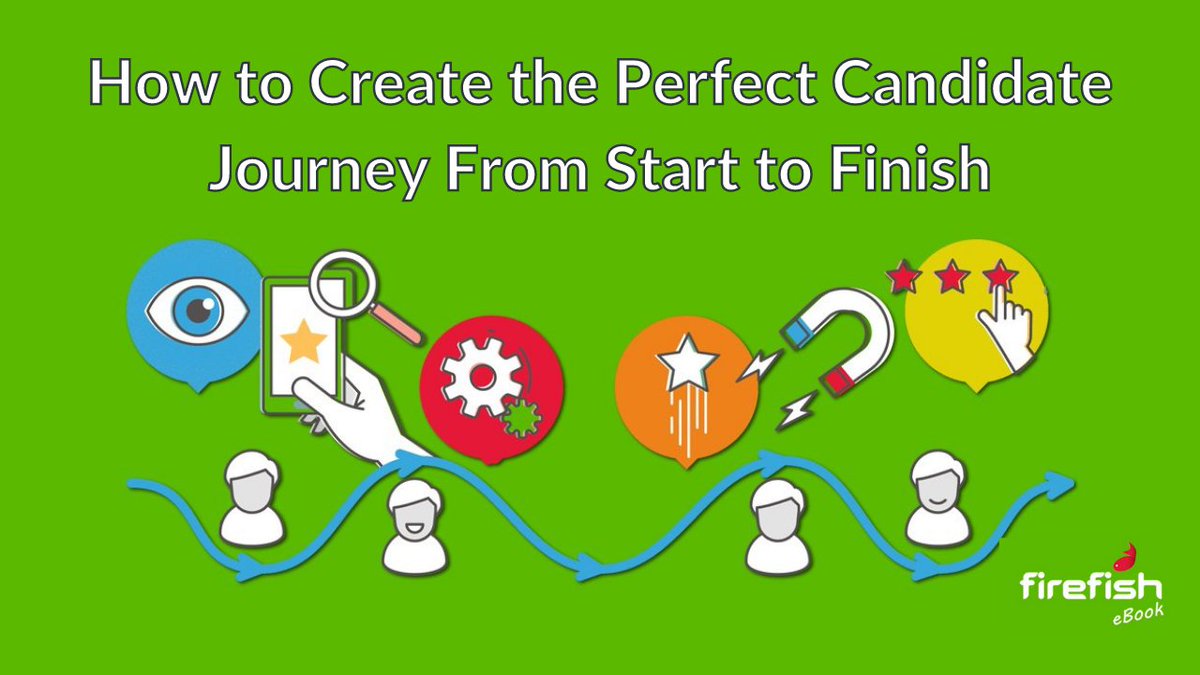 How to Create the Perfect Candidate Journey From Start to Finish

firefish
eBook